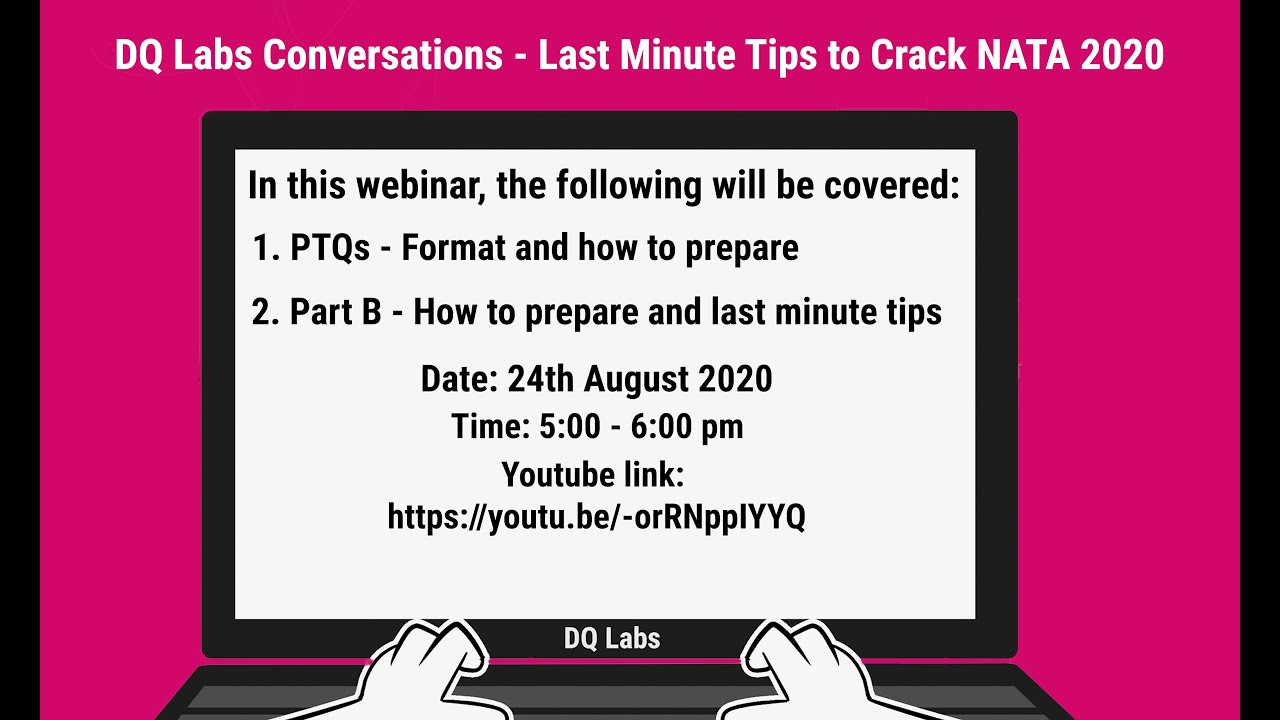 DQ Labs Conversations - Last Minute Tips to Crack NATA 2020

In this webinar, the following will be covered:

1. PTQs - Format and how to prepare

2. Part B - How to prepare and last minute tips

Date: 24th August 2020
Time: 5:00 - 6:00 pm
Youtube link:
https://youtu.be/-orRNppIYYQ

DQ Labs